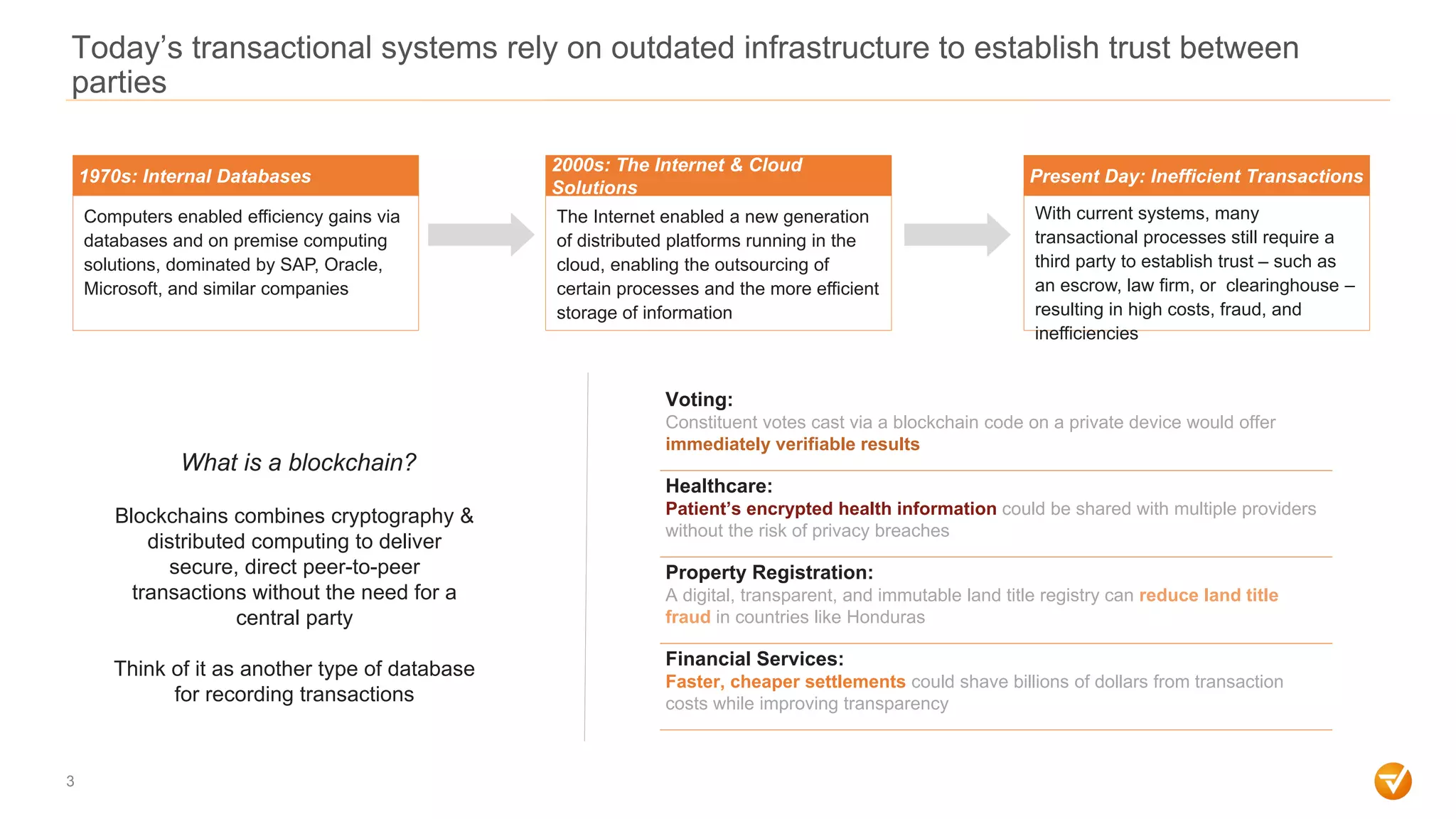 Today's transactional systems rely on outdated infrastructure to establish trust between parties

1970s: Internal Databases

Computers enabled efficiency gains via databases and on premise computing solutions, dominated by SAP, Oracle, Microsoft, and similar companies

2000s: The Internet & Cloud Solutions

The Internet enabled a new generation of distributed platforms running in the cloud, enabling the outsourcing of certain processes and the more efficient storage of information

Present Day: Inefficient Transactions

With current systems, many transactional processes still require a third party to establish trust – such as an escrow, law firm, or clearinghouse – resulting in high costs, fraud, and inefficiencies

What is a blockchain?

Blockchains combines cryptography & distributed computing to deliver secure, direct peer-to-peer transactions without the need for a central party

Think of it as another type of database for recording transactions

Voting:
Constituent votes cast via a blockchain code on a private device would offer immediately verifiable results

Healthcare:
Patient's encrypted health information could be shared with multiple providers without the risk of privacy breaches

Property Registration:
A digital, transparent, and immutable land title registry can reduce land title fraud in countries like Honduras

Financial Services:
Faster, cheaper settlements could shave billions of dollars from transaction costs while improving transparency

3